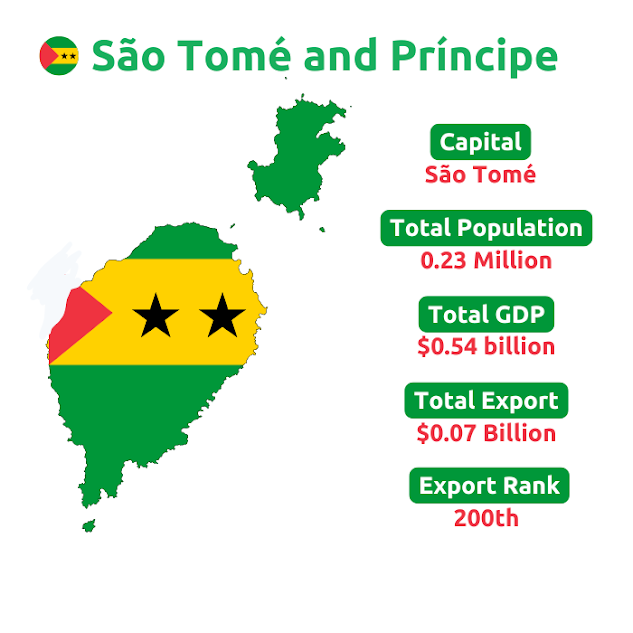 São Tomé and Príncipe

Capital
São Tomé

Total Population
0.23 Million

Total GDP
$0.54 billion

Total Export
$0.07 Billion

Export Rank
200th